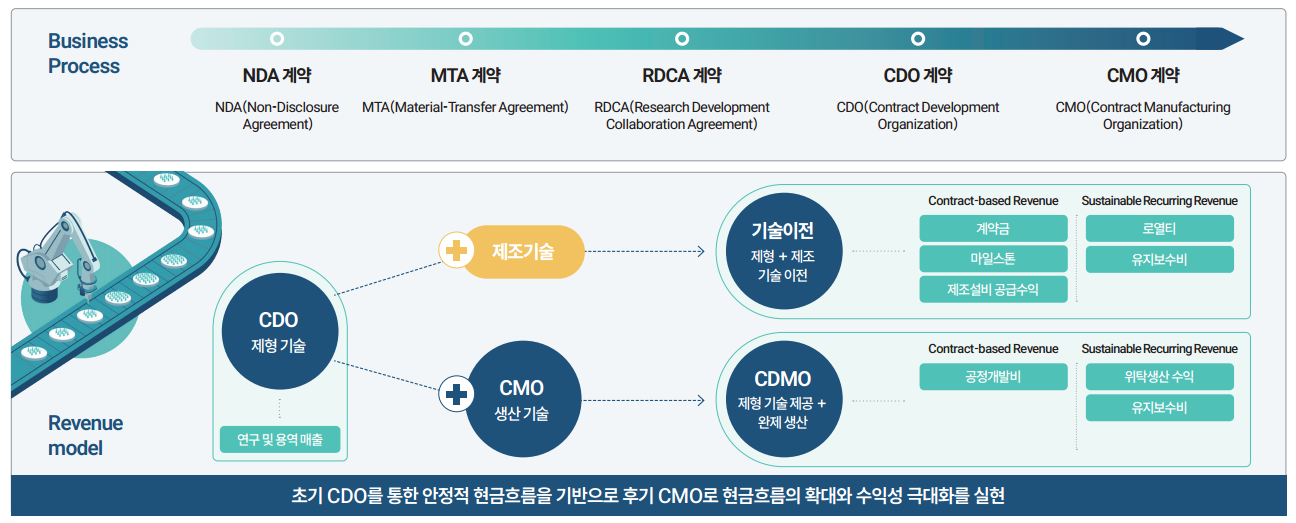 Business Process

NDA 계약
NDA(Non-Disclosure Agreement)

MTA 계약
MTA(Material-Transfer Agreement)

RDCA 계약
RDCA(Research Development Collaboration Agreement)

CDO 계약
CDO(Contract Development Organization)

CMO 계약
CMO(Contract Manufacturing Organization)

Revenue model

CDO
제형 기술

연구 및 용역 매출

제조기술

CMO
생산 기술

기술이전
제형 + 제조 기술 이전

Contract-based Revenue
계약금
마일스톤
제조설비 공급수익

Sustainable Recurring Revenue
로열티
유지보수비

CDMO
제형 기술 제공 + 완제 생산

Contract-based Revenue
공정개발비

Sustainable Recurring Revenue
위탁생산 수익
유지보수비

초기 CDO를 통한 안정적 현금흐름을 기반으로 후기 CMO로 현금흐름의 확대와 수익성 극대화를 실현